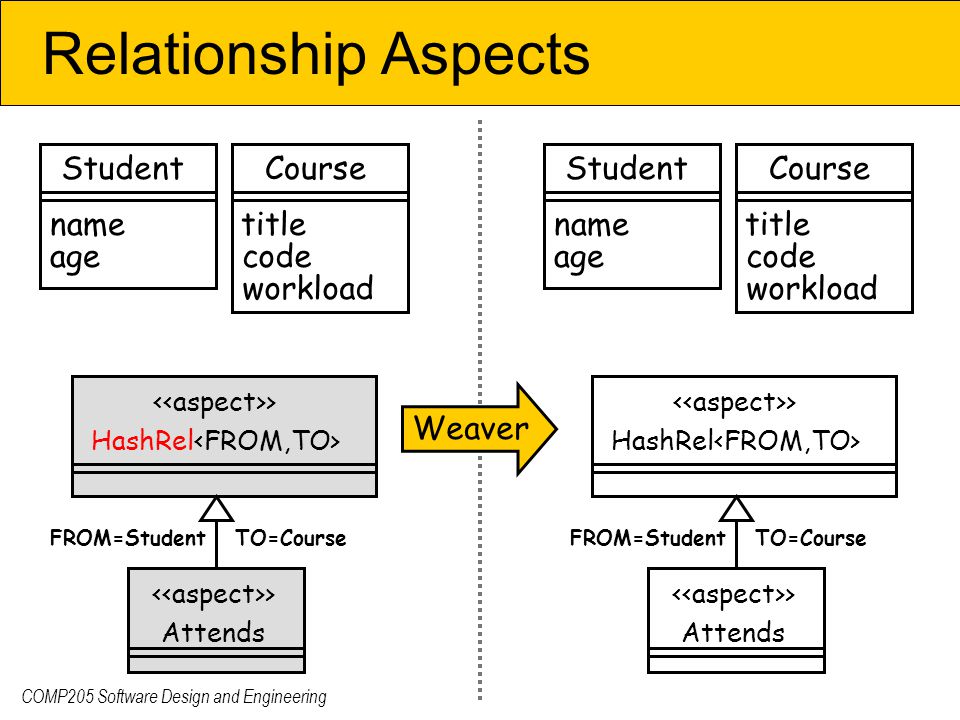 Relationship Aspects

Student

name
age

Course

title
code
workload

<<aspect>>
HashRel<FROM,TO>

FROM=Student TO=Course

<<aspect>>
Attends

Weaver

Student

name
age

Course

title
code
workload

<<aspect>>
HashRel<FROM,TO>

FROM=Student TO=Course

<<aspect>>
Attends

COMP205 Software Design and Engineering